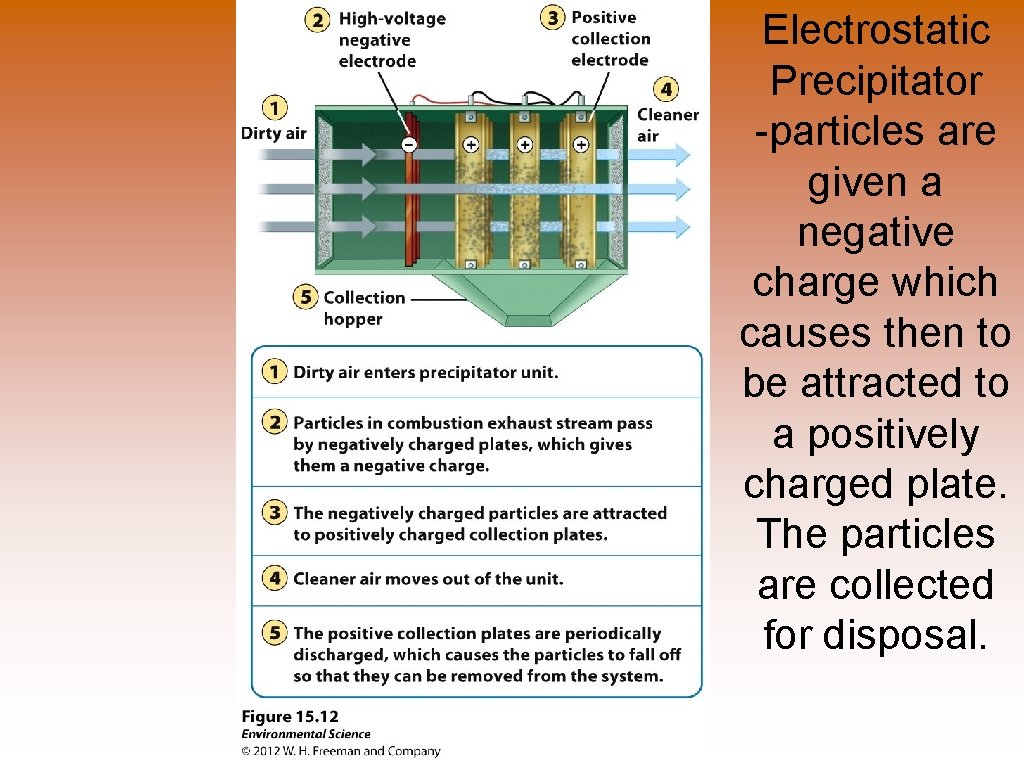 2 High-voltage negative electrode

3 Positive collection electrode

1 Dirty air

4 Cleaner air

−

+ + +

5 Collection hopper

1 Dirty air enters precipitator unit.

2 Particles in combustion exhaust stream pass by negatively charged plates, which gives them a negative charge.

3 The negatively charged particles are attracted to positively charged collection plates.

4 Cleaner air moves out of the unit.

5 The positive collection plates are periodically discharged, which causes the particles to fall off so that they can be removed from the system.

Figure 15.12
Environmental Science
© 2012 W. H. Freeman and Company

Electrostatic Precipitator -particles are given a negative charge which causes then to be attracted to a positively charged plate. The particles are collected for disposal.